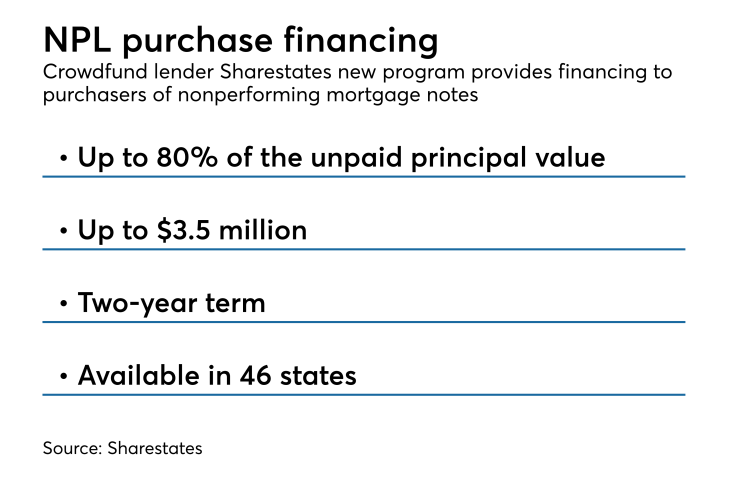 NPL purchase financing

Crowdfund lender Sharestates new program provides financing to purchasers of nonperforming mortgage notes

• Up to 80% of the unpaid principal value

• Up to \$3.5 million

• Two-year term

• Available in 46 states

Source: Sharestates